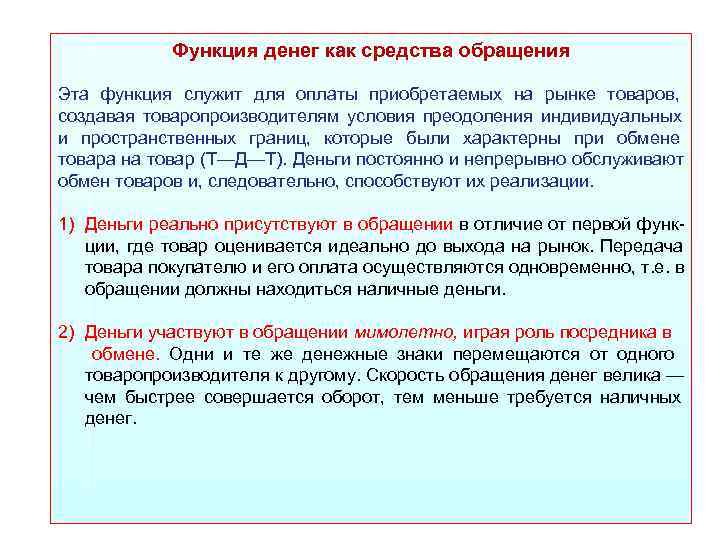 Функция денег как средства обращения

Эта функция служит для оплаты приобретаемых на рынке товаров, создавая товаропроизводителям условия преодоления индивидуальных и пространственных границ, которые были характерны при обмене товара на товар (Т—Д—Т). Деньги постоянно и непрерывно обслуживают обмен товаров и, следовательно, способствуют их реализации.

1) Деньги реально присутствуют в обращении в отличие от первой функции, где товар оценивается идеально до выхода на рынок. Передача товара покупателю и его оплата осуществляются одновременно, т.е. в обращении должны находиться наличные деньги.

2) Деньги участвуют в обращении мимолетно, играя роль посредника в обмене. Одни и те же денежные знаки перемещаются от одного товаропроизводителя к другому. Скорость обращения денег велика — чем быстрее совершается оборот, тем меньше требуется наличных денег.